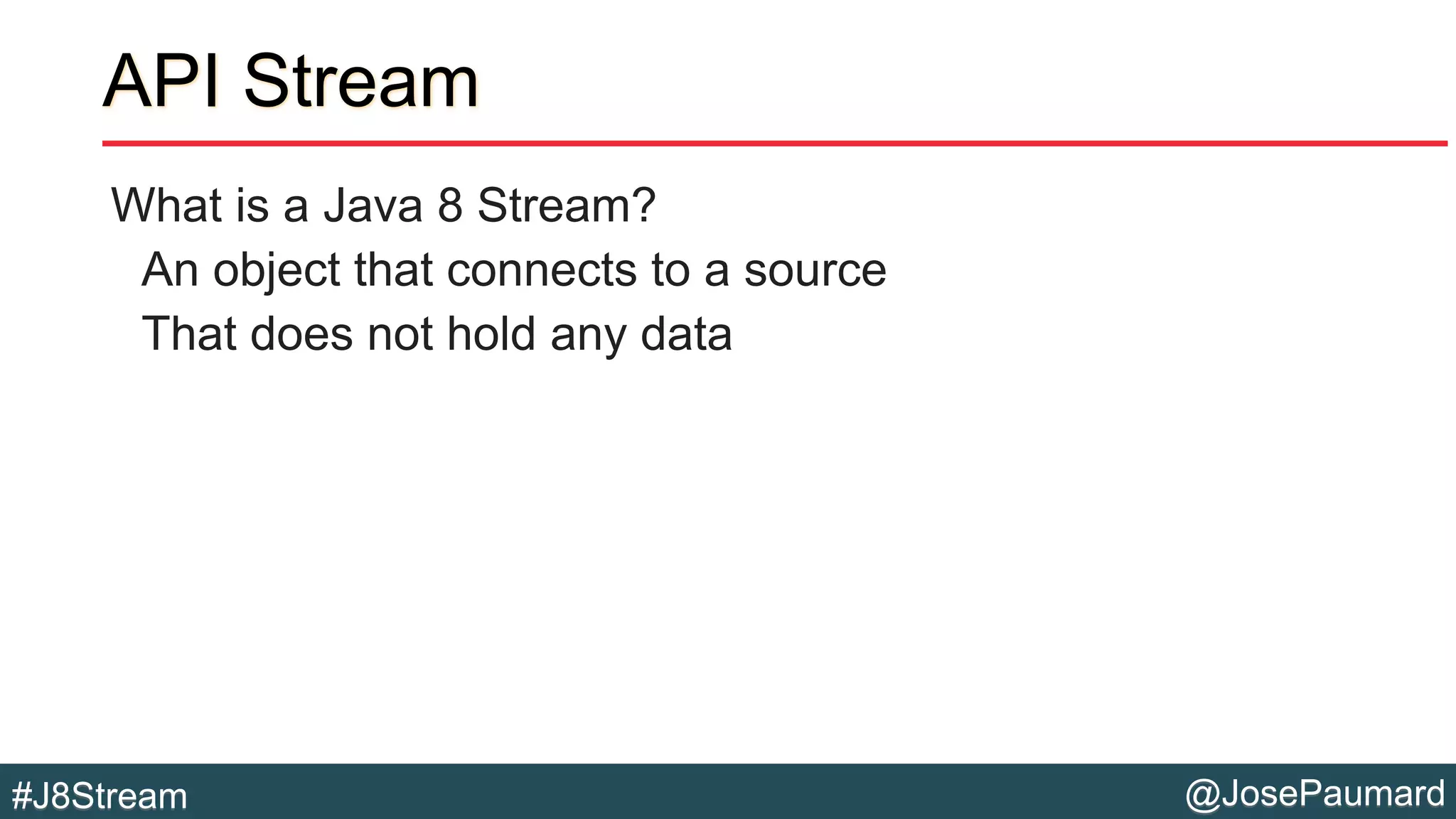 API Stream

What is a Java 8 Stream?

An object that connects to a source

That does not hold any data

#J8Stream

@JosePaumard